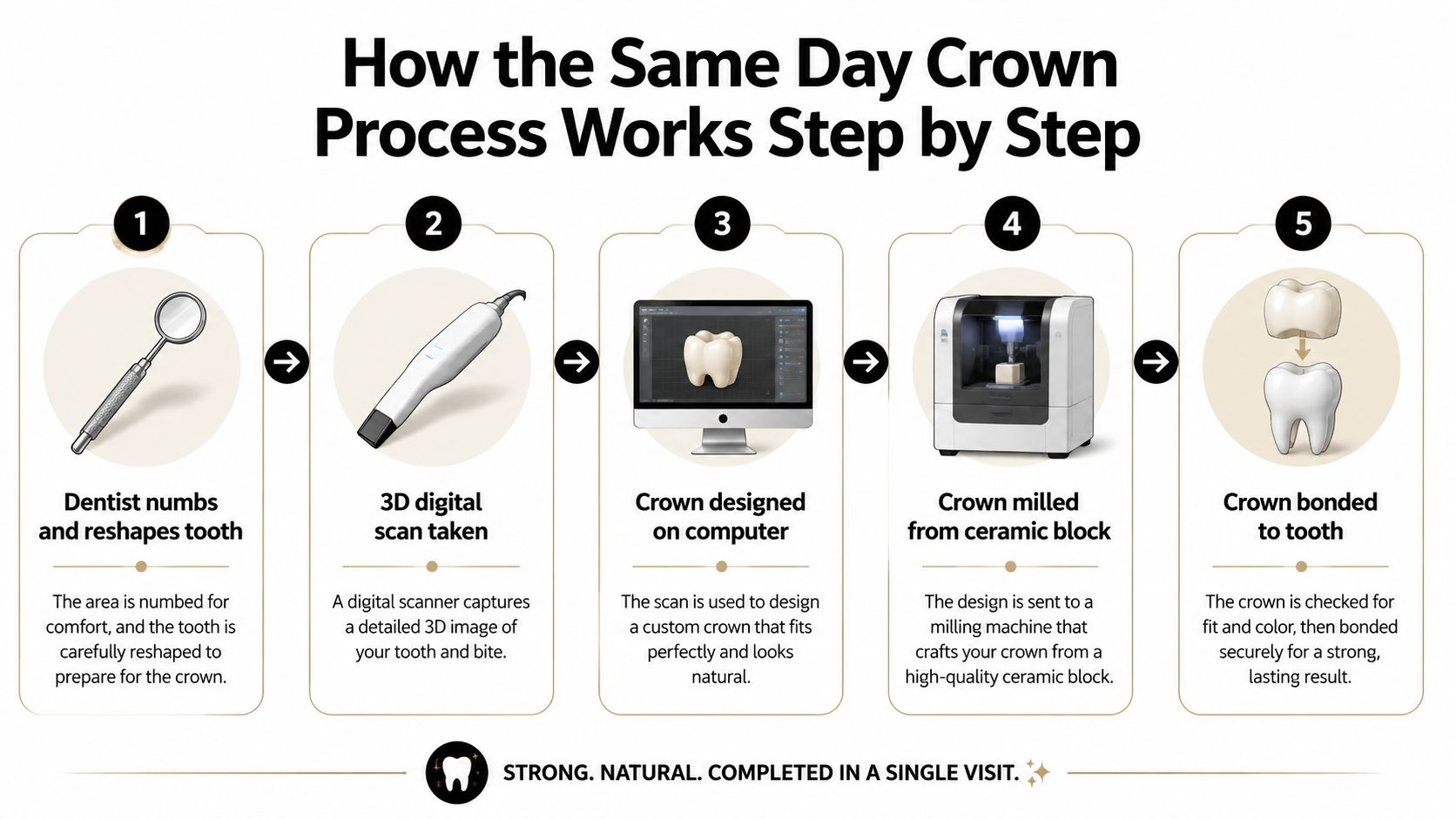 How the Same Day Crown Process Works Step by Step

1

Dentist numbs and reshapes tooth

The area is numbed for comfort, and the tooth is carefully reshaped to prepare for the crown.

2

3D digital scan taken

A digital scanner captures a detailed 3D image of your tooth and bite.

3

Crown designed on computer

The scan is used to design a custom crown that fits perfectly and looks natural.

4

Crown milled from ceramic block

The design is sent to a milling machine that crafts your crown from a high-quality ceramic block.

5

Crown bonded to tooth

The crown is checked for fit and color, then bonded securely for a strong, lasting result.

STRONG. NATURAL. COMPLETED IN A SINGLE VISIT.